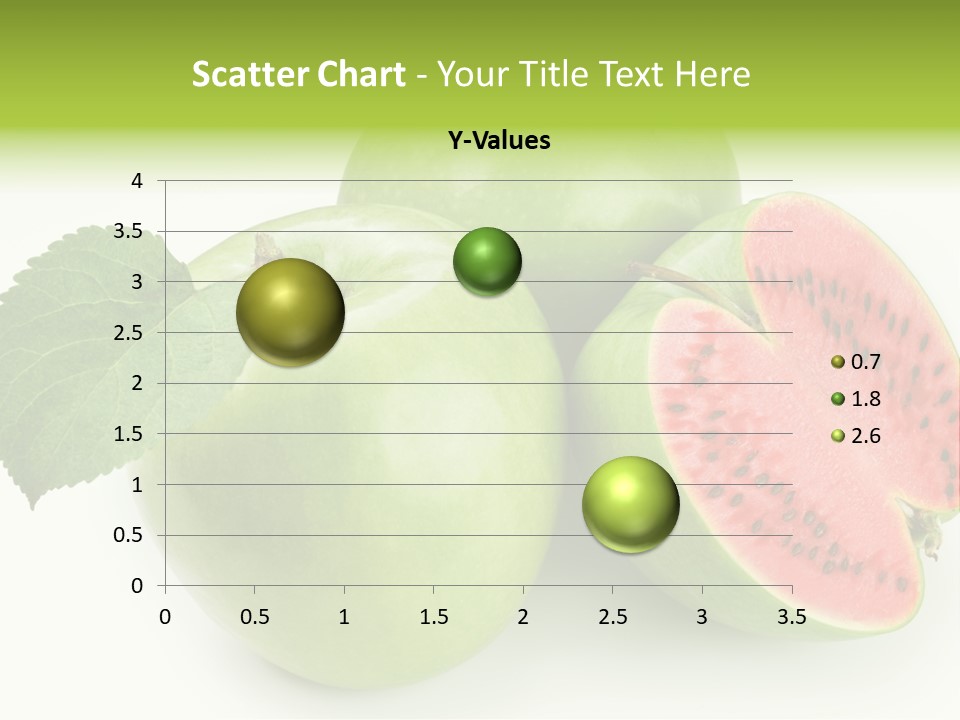 Scatter Chart - Your Title Text Here

Y-Values

4
3.5
3
2.5
2
1.5
1
0.5
0

0 0.5 1 1.5 2 2.5 3 3.5

0.7
1.8
2.6